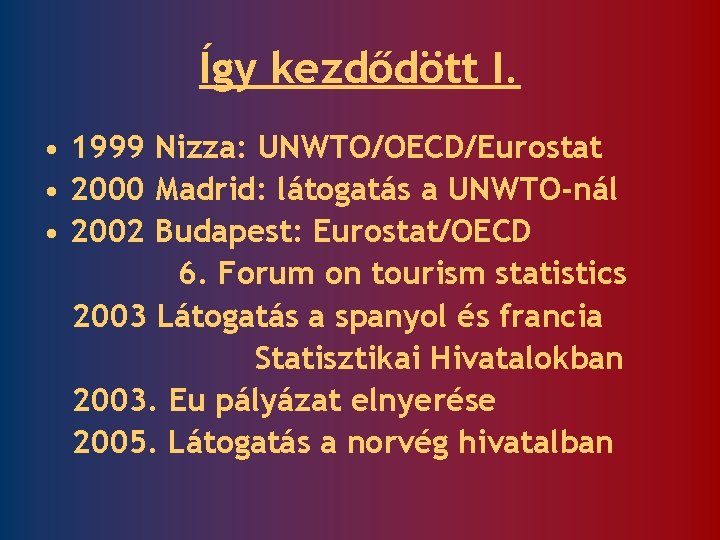 Így kezdődött I.

• 1999 Nizza: UNWTO/OECD/Eurostat
• 2000 Madrid: látogatás a UNWTO-nál
• 2002 Budapest: Eurostat/OECD
6. Forum on tourism statistics
2003 Látogatás a spanyol és francia
Statisztikai Hivatalokban
2003. Eu pályázat elnyerése
2005. Látogatás a norvég hivatalban